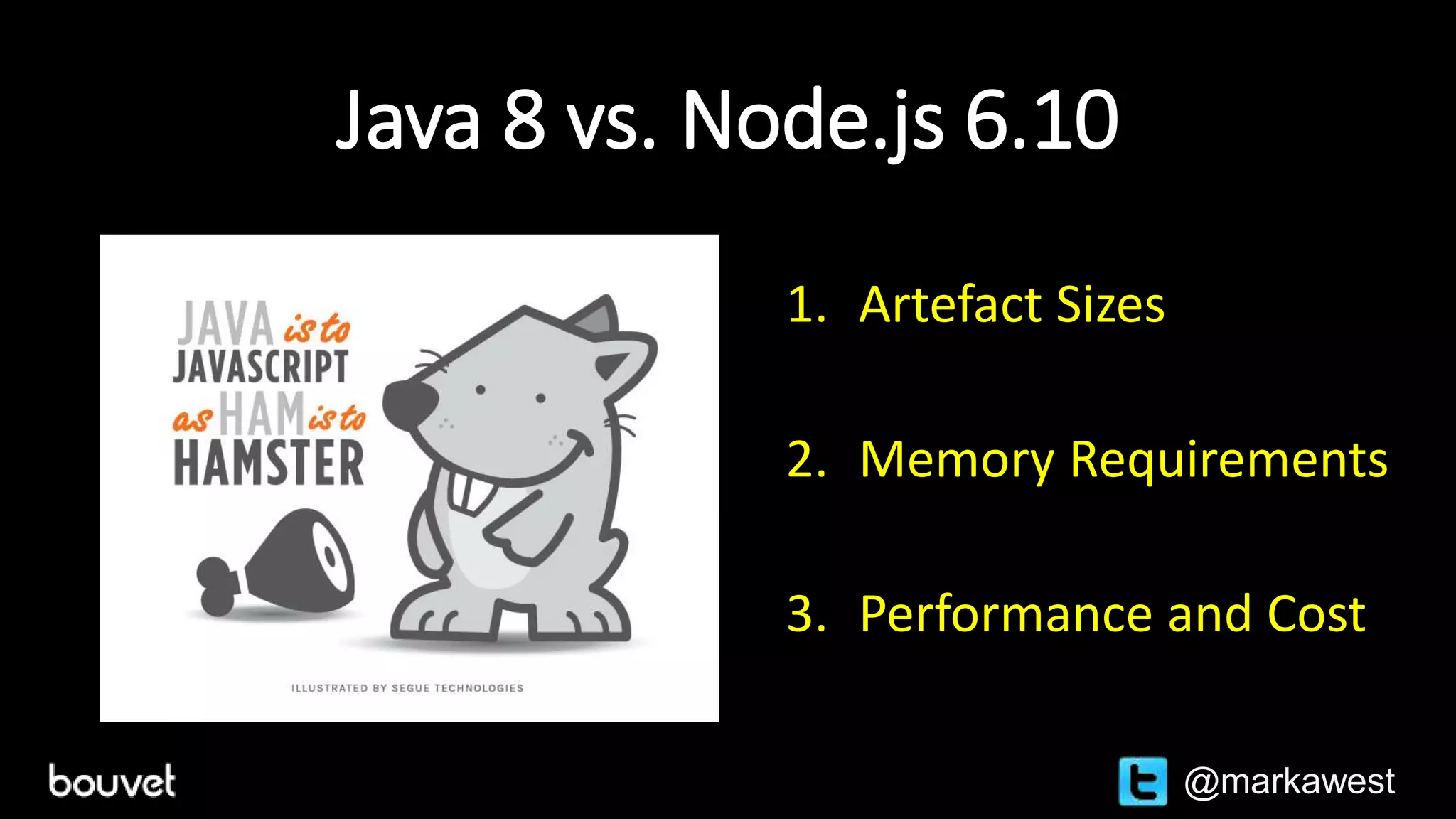 Java 8 vs. Node.js 6.10

JAVA is to JAVASCRIPT as HAM is to HAMSTER

ILLUSTRATED BY SEGUE TECHNOLOGIES

1. Artefact Sizes

2. Memory Requirements

3. Performance and Cost

bouvet

@markawest